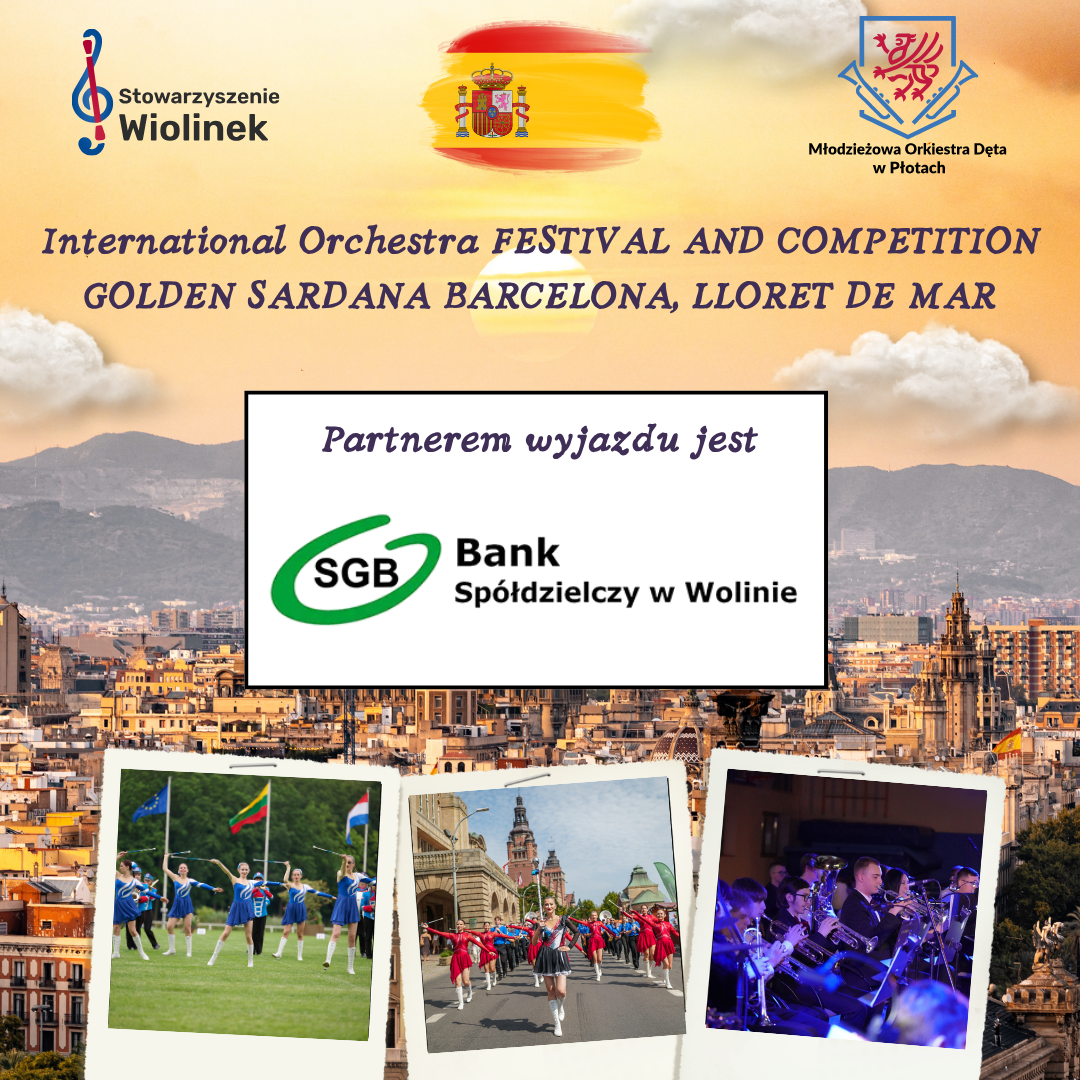 Stowarzyszenie
Wiolinek

Młodzieżowa Orkiestra Dęta
w Płotach

International Orchestra FESTIVAL AND COMPETITION
GOLDEN SARDANA BARCELONA, LLORET DE MAR

Partnerem wyjazdu jest

SGB Bank
Spółdzielczy w Wolinie